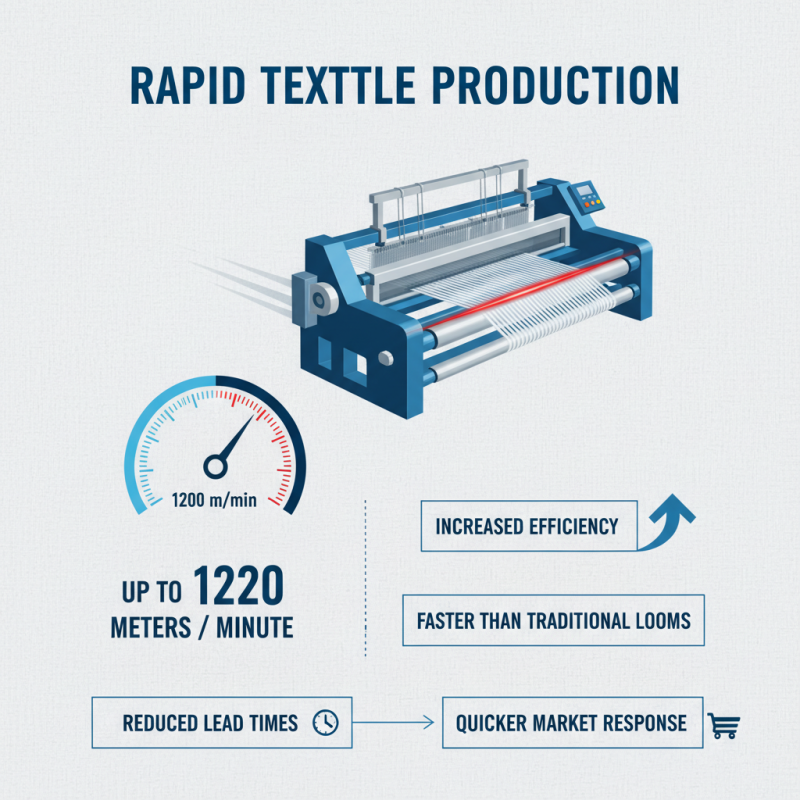 RAPID TEXTTLE PRODUCTION

1200 m/min

UP TO 1220
METERS / MINUTE

INCREASED EFFICIENCY

FASTER THAN TRADITIONAL LOOMS

REDUCED LEAD TIMES

QUICKER MARKET RESPONSE